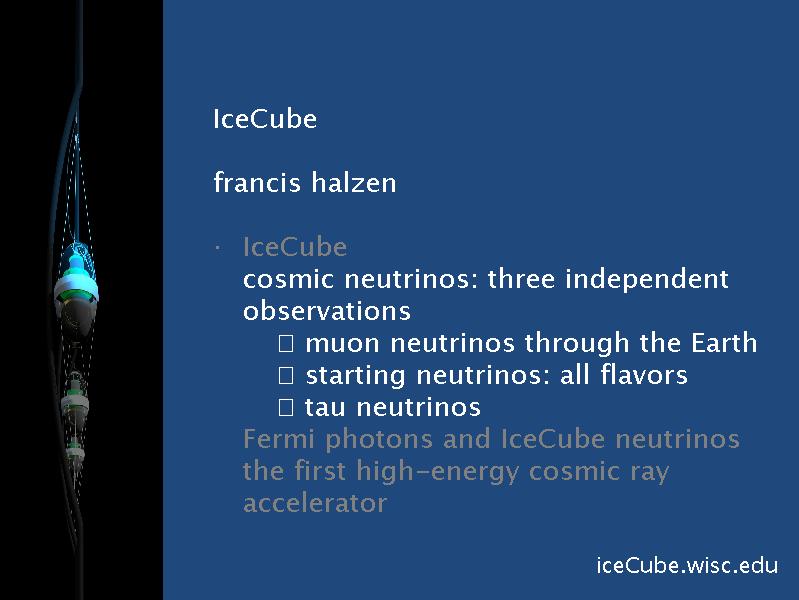 IceCube

francis halzen

· IceCube
cosmic neutrinos: three independent observations
□ muon neutrinos through the Earth
□ starting neutrinos: all flavors
□ tau neutrinos
Fermi photons and IceCube neutrinos
the first high-energy cosmic ray accelerator

iceCube.wisc.edu